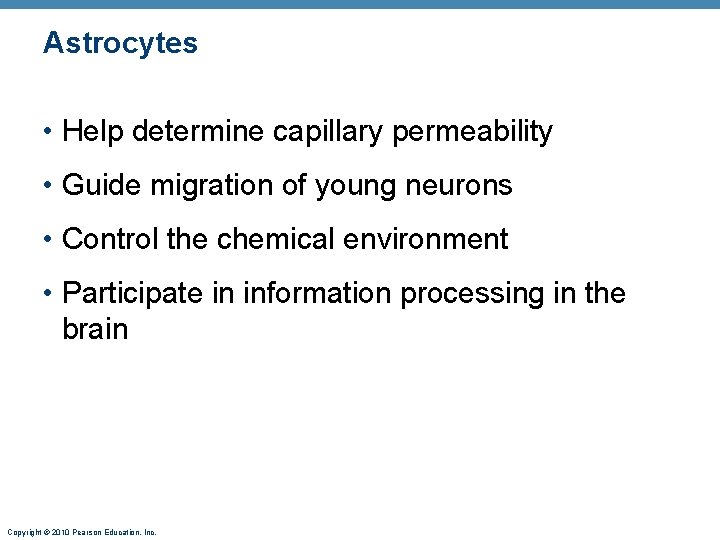 Astrocytes

• Help determine capillary permeability

• Guide migration of young neurons

• Control the chemical environment

• Participate in information processing in the brain

Copyright © 2010 Pearson Education, Inc.